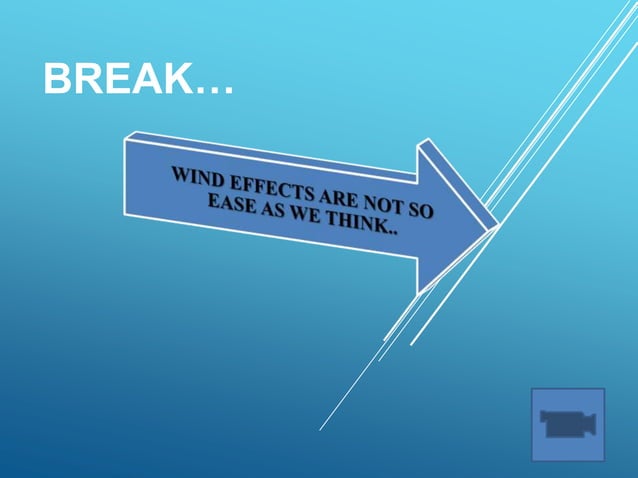 BREAK…

WIND EFFECTS ARE NOT SO EASE AS WE THINK..